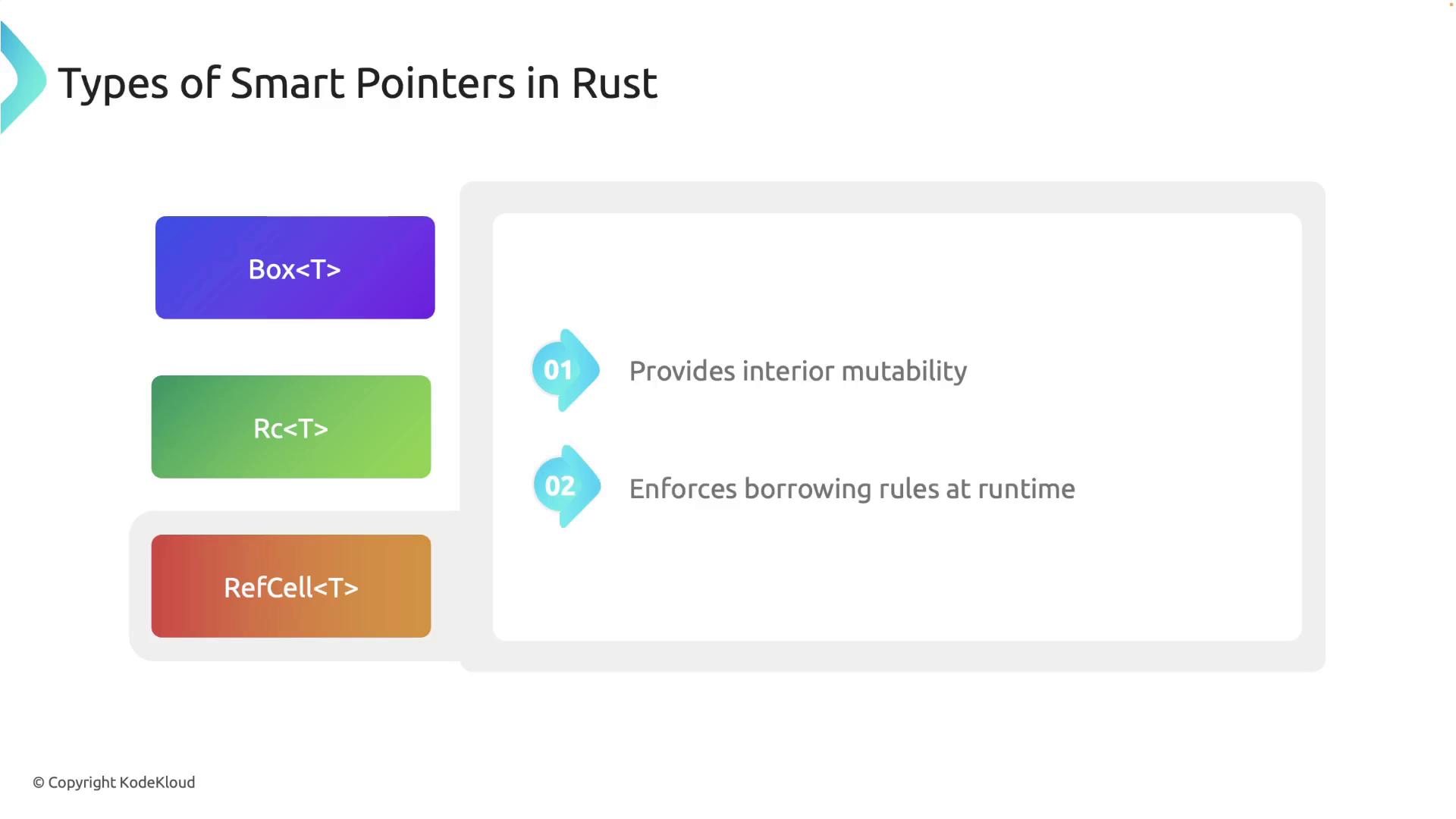 Types of Smart Pointers in Rust

Box<T>

Rc<T>

RefCell<T>

01 Provides interior mutability

02 Enforces borrowing rules at runtime

© Copyright KodeKloud